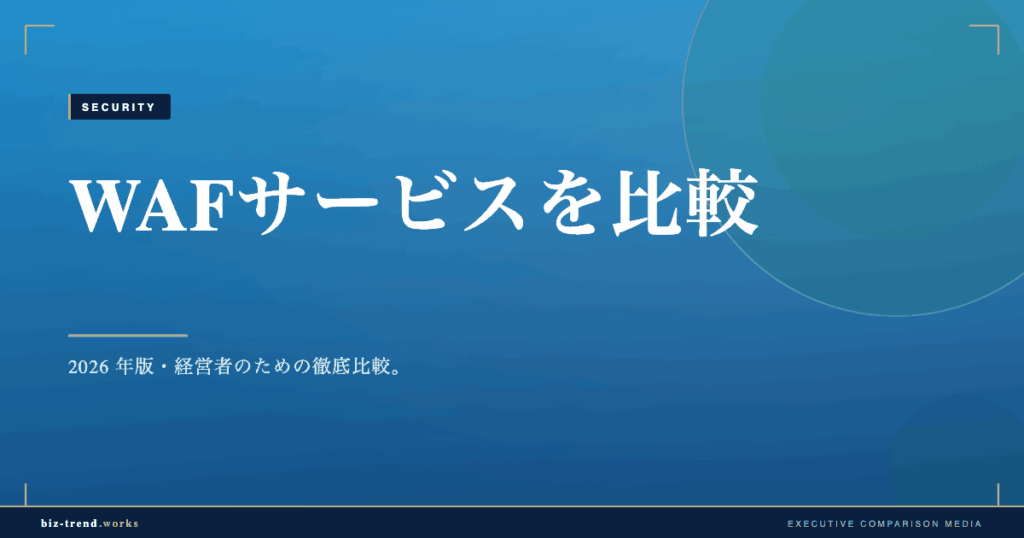 SECURITY

WAFサービスを比較

2026 年版・経営者のための徹底比較。

biz-trend.works

EXECUTIVE COMPARISON MEDIA